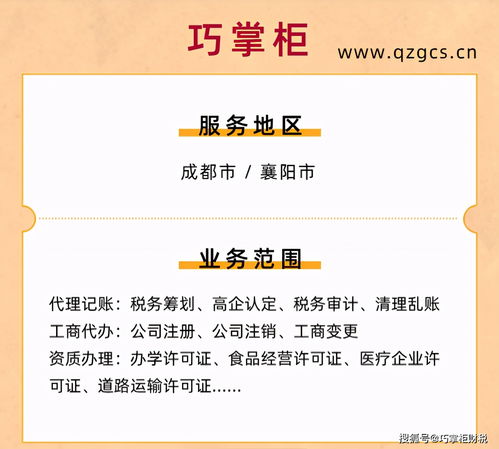 巧掌柜

www.qzgcs.cn

服务地区

成都市 / 襄阳市

业务范围

代理记账：税务筹划、高企认定、税务审计、清理乱账
工商代办：公司注册、公司注销、工商变更
资质办理：办学许可证、食品经营许可证、医疗企业许可证、道路运输许可证……

搜狐号@巧掌柜财税